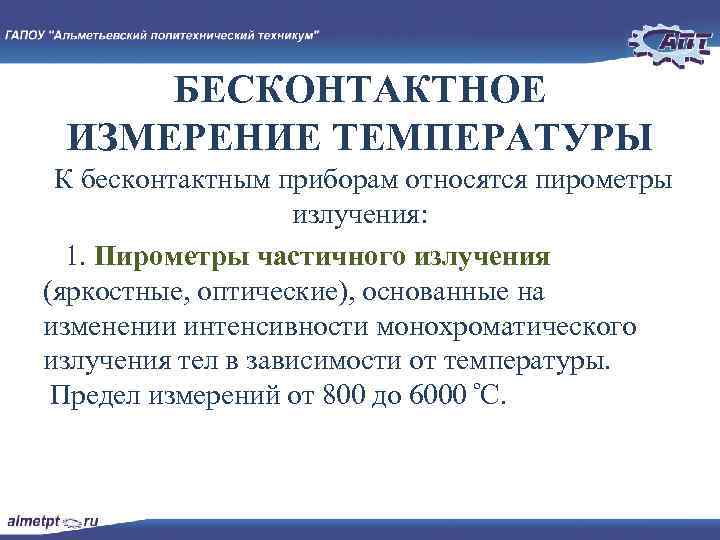 ГАПОУ "Альметьевский политехнический техникум"

АПТ

БЕСКОНТАКТНОЕ ИЗМЕРЕНИЕ ТЕМПЕРАТУРЫ

К бесконтактным приборам относятся пирометры излучения:

1. Пирометры частичного излучения (яркостные, оптические), основанные на изменении интенсивности монохроматического излучения тел в зависимости от температуры. Предел измерений от 800 до 6000 °С.

almetpt.ru